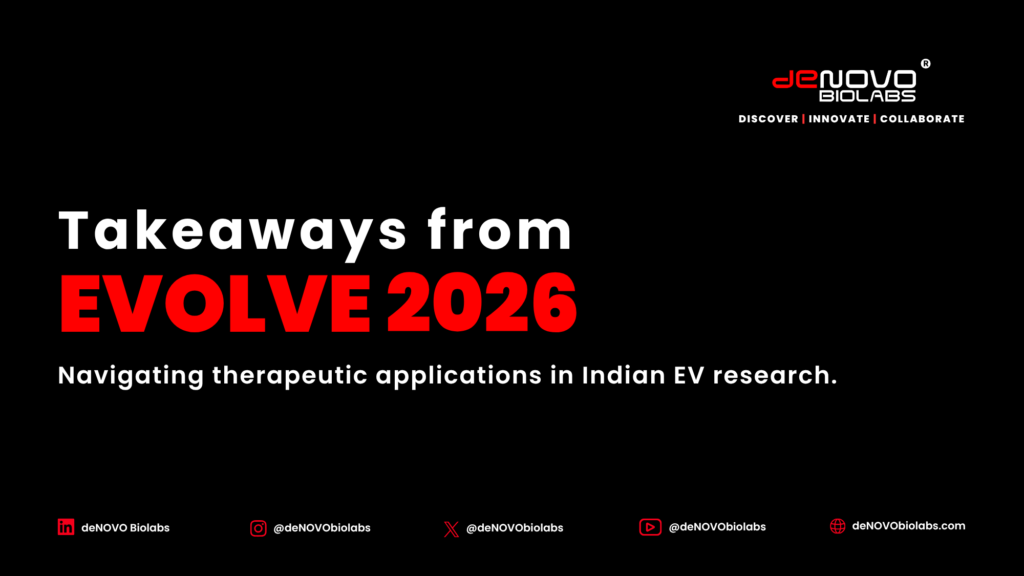 deNOVO BIOLABS ®
DISCOVER | INNOVATE | COLLABORATE

Takeaways from
EVOLVE 2026

Navigating therapeutic applications in Indian EV research.

deNOVO Biolabs
@deNOVObiolabs
@deNOVObiolabs
@deNOVObiolabs
deNOVObiolabs.com